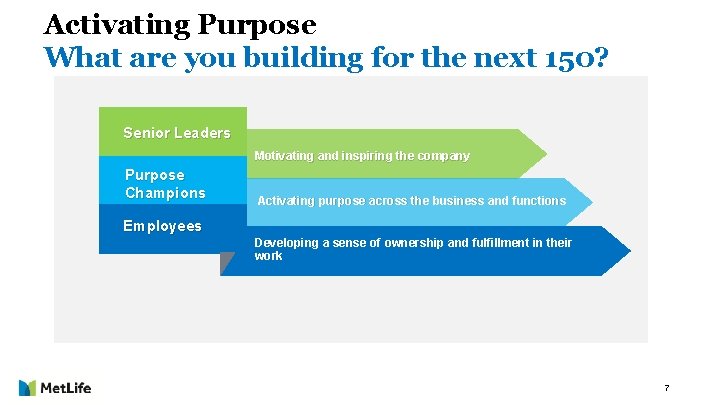 Activating Purpose
What are you building for the next 150?

Senior Leaders

Motivating and inspiring the company

Purpose Champions

Activating purpose across the business and functions

Employees

Developing a sense of ownership and fulfillment in their work

MetLife

7